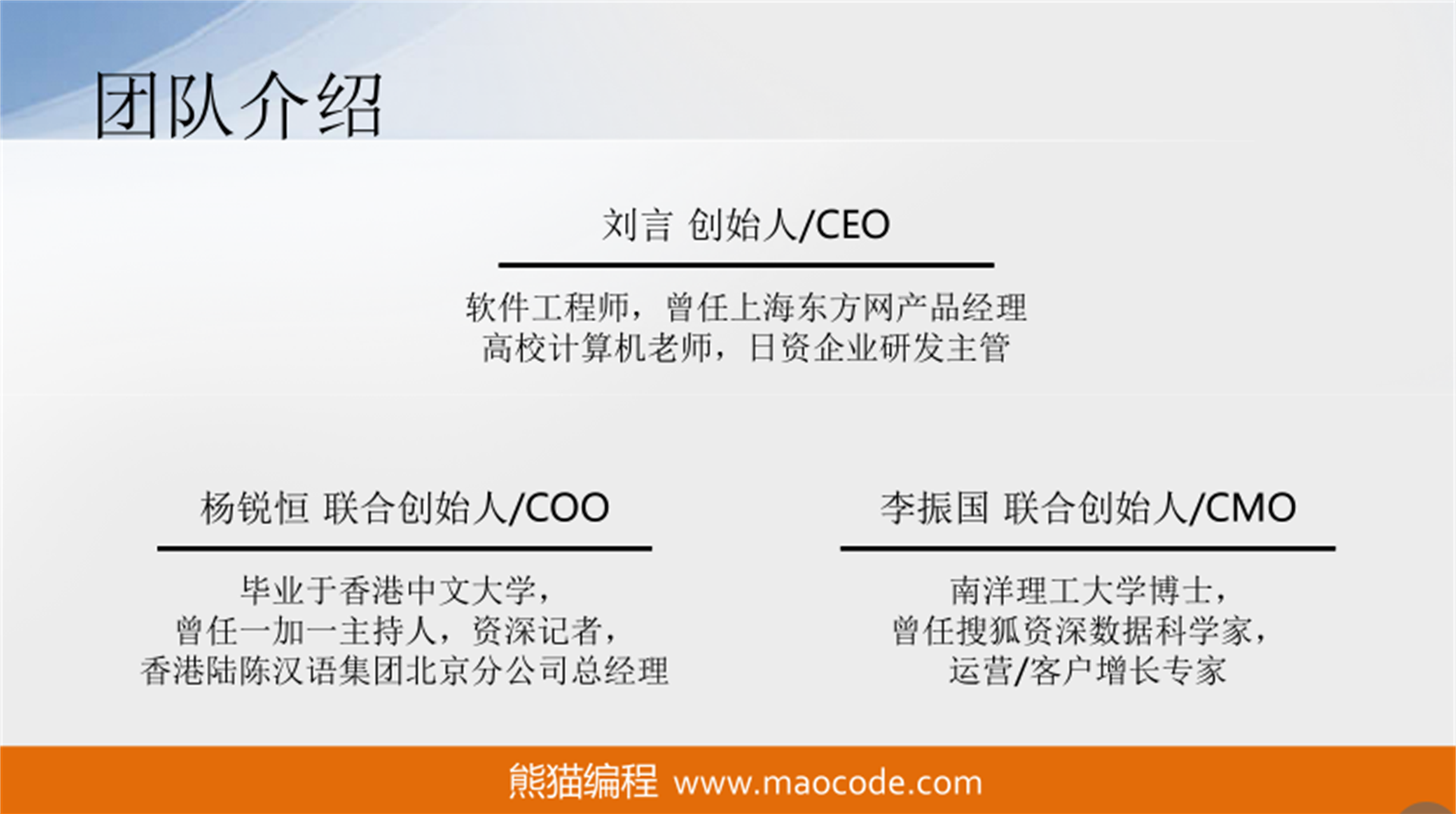 团队介绍

刘言 创始人/CEO

软件工程师，曾任上海东方网产品经理
高校计算机老师，日资企业研发主管

杨锐恒 联合创始人/COO

毕业于香港中文大学，
曾任一加一主持人，资深记者，
香港陆陈汉语集团北京分公司总经理

李振国 联合创始人/CMO

南洋理工大学博士，
曾任搜狐资深数据科学家，
运营/客户增长专家

熊猫编程 www.maocode.com